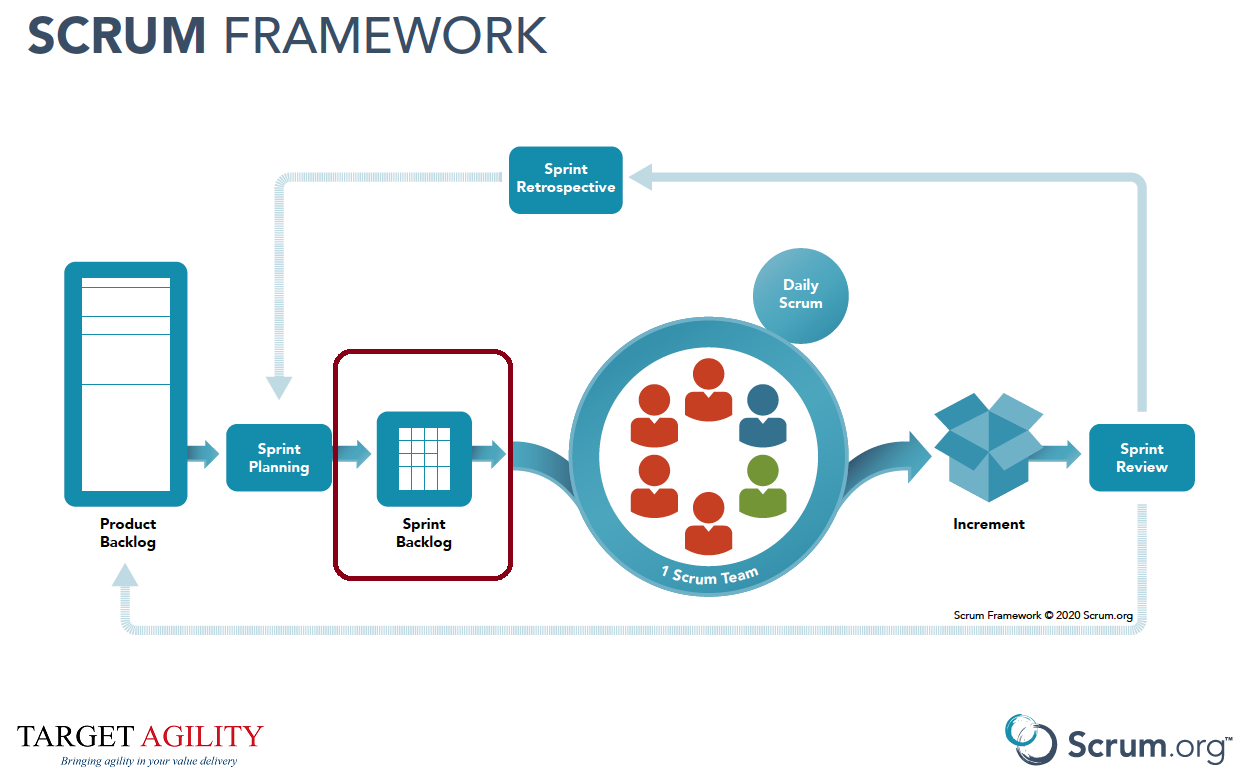 SCRUM FRAMEWORK

Sprint Retrospective

Daily Scrum

Product Backlog

Sprint Planning

Sprint Backlog

1 Scrum Team

Increment

Sprint Review

Scrum Framework © 2020 Scrum.org

TARGET AGILITY
Bringing agility in your value delivery

Scrum.org™